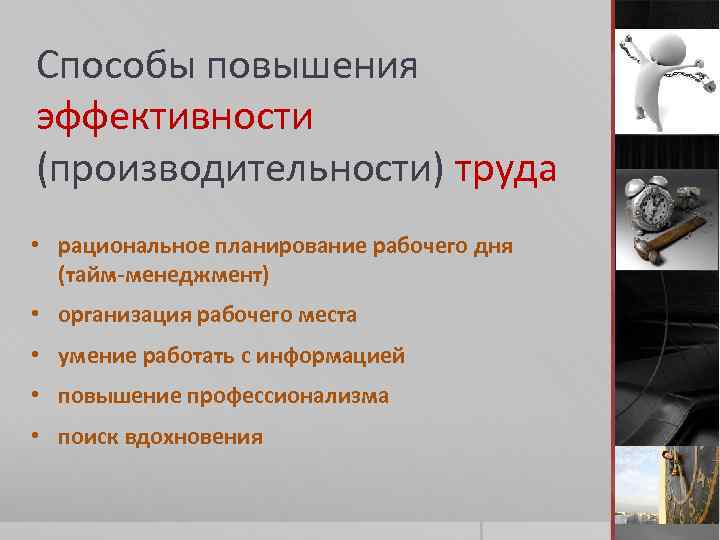 Способы повышения эффективности (производительности) труда

• рациональное планирование рабочего дня (тайм-менеджмент)
• организация рабочего места
• умение работать с информацией
• повышение профессионализма
• поиск вдохновения